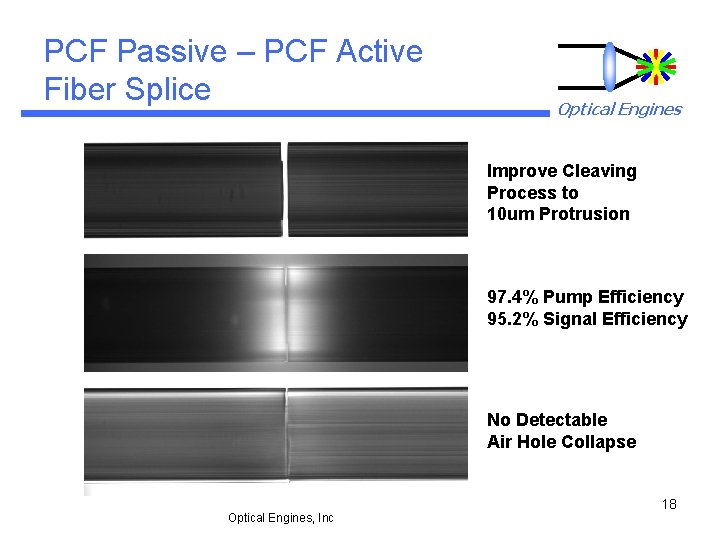 PCF Passive – PCF Active Fiber Splice

Optical Engines

Improve Cleaving Process to 10um Protrusion

97.4% Pump Efficiency
95.2% Signal Efficiency

No Detectable Air Hole Collapse

18

Optical Engines, Inc